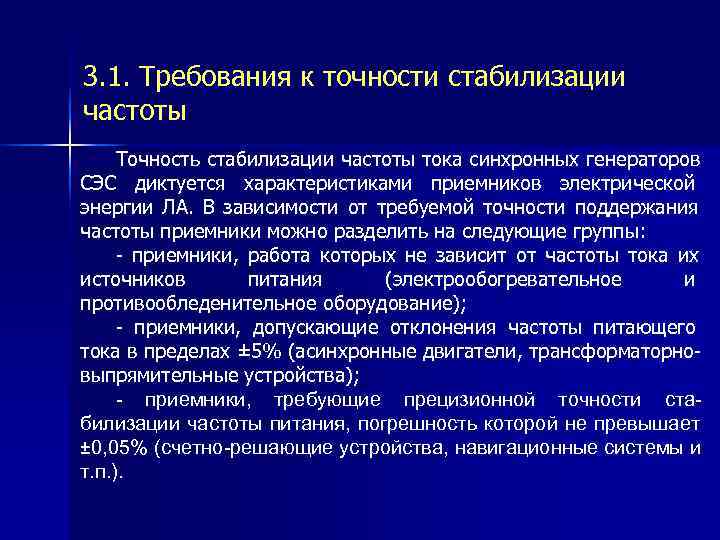 3.1. Требования к точности стабилизации частоты

Точность стабилизации частоты тока синхронных генераторов СЭС диктуется характеристиками приемников электрической энергии ЛА. В зависимости от требуемой точности поддержания частоты приемники можно разделить на следующие группы:

- приемники, работа которых не зависит от частоты тока их источников питания (электрообогревательное и противообледенительное оборудование);

- приемники, допускающие отклонения частоты питающего тока в пределах ±5% (асинхронные двигатели, трансформаторно-выпрямительные устройства);

- приемники, требующие прецизионной точности стабилизации частоты питания, погрешность которой не превышает ±0,05% (счетно-решающие устройства, навигационные системы и т.п.).